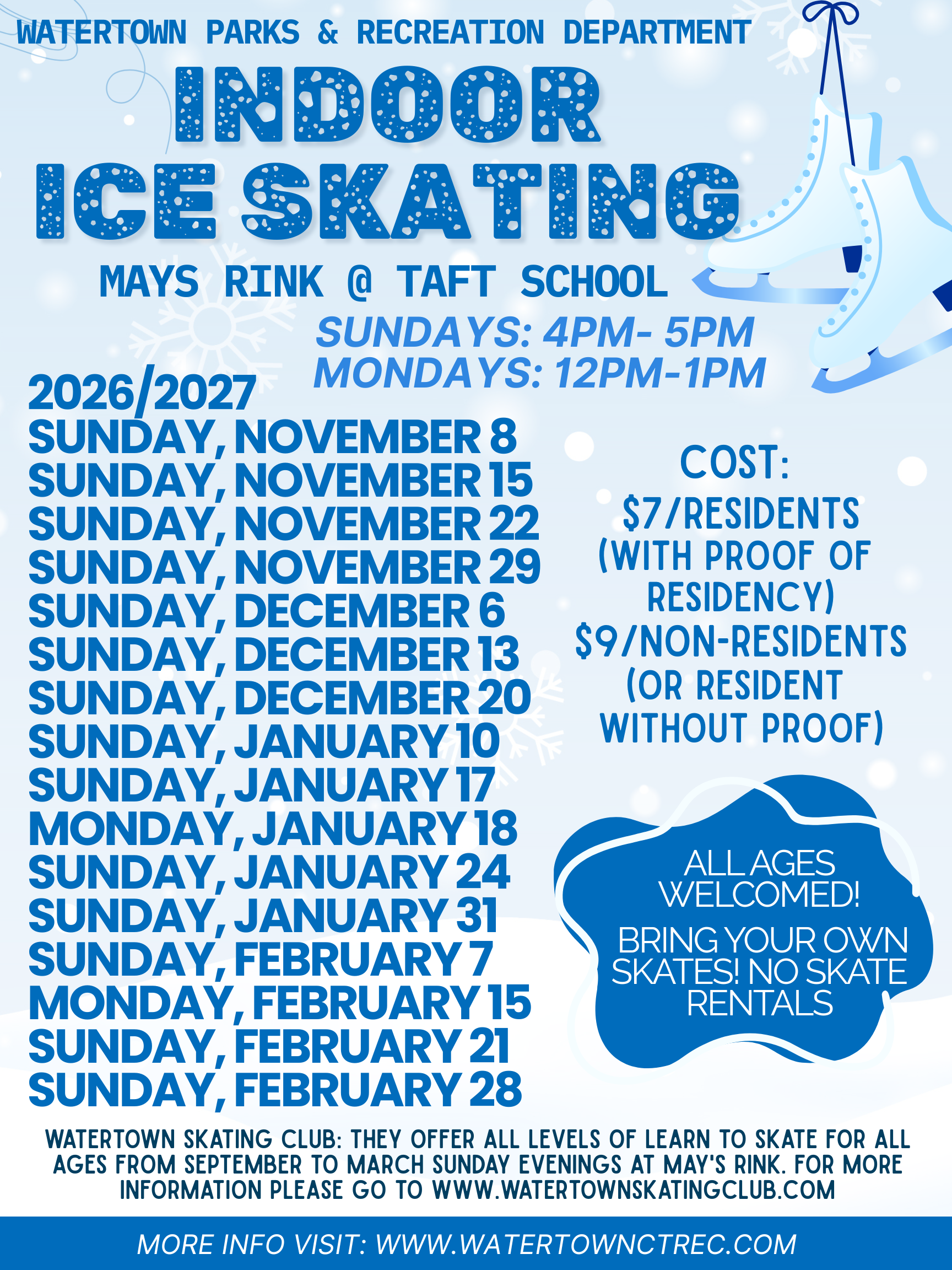 WATERTOWN PARKS & RECREATION DEPARTMENT

INDOOR ICE SKATING

MAYS RINK @ TAFT SCHOOL

SUNDAYS: 4PM- 5PM
MONDAYS: 12PM-1PM

2026/2027
SUNDAY, NOVEMBER 8
SUNDAY, NOVEMBER 15
SUNDAY, NOVEMBER 22
SUNDAY, NOVEMBER 29
SUNDAY, DECEMBER 6
SUNDAY, DECEMBER 13
SUNDAY, DECEMBER 20
SUNDAY, JANUARY 10
SUNDAY, JANUARY 17
MONDAY, JANUARY 18
SUNDAY, JANUARY 24
SUNDAY, JANUARY 31
SUNDAY, FEBRUARY 7
MONDAY, FEBRUARY 15
SUNDAY, FEBRUARY 21
SUNDAY, FEBRUARY 28

COST:
$7/RESIDENTS (WITH PROOF OF RESIDENCY)
$9/NON-RESIDENTS (OR RESIDENT WITHOUT PROOF)

ALL AGES WELCOMED!

BRING YOUR OWN SKATES! NO SKATE RENTALS

WATERTOWN SKATING CLUB: THEY OFFER ALL LEVELS OF LEARN TO SKATE FOR ALL AGES FROM SEPTEMBER TO MARCH SUNDAY EVENINGS AT MAY'S RINK. FOR MORE INFORMATION PLEASE GO TO WWW.WATERTOWNSKATINGCLUB.COM

MORE INFO VISIT: WWW.WATERTOWNCTREC.COM